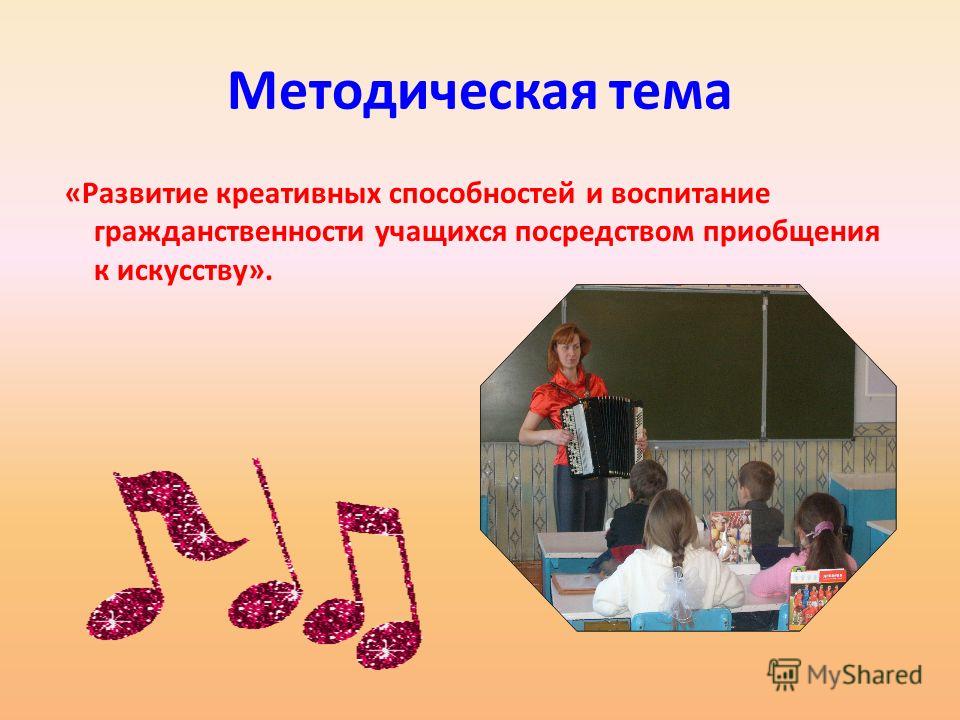 Методическая тема

«Развитие креативных способностей и воспитание гражданственности учащихся посредством приобщения к искусству».

MyShared